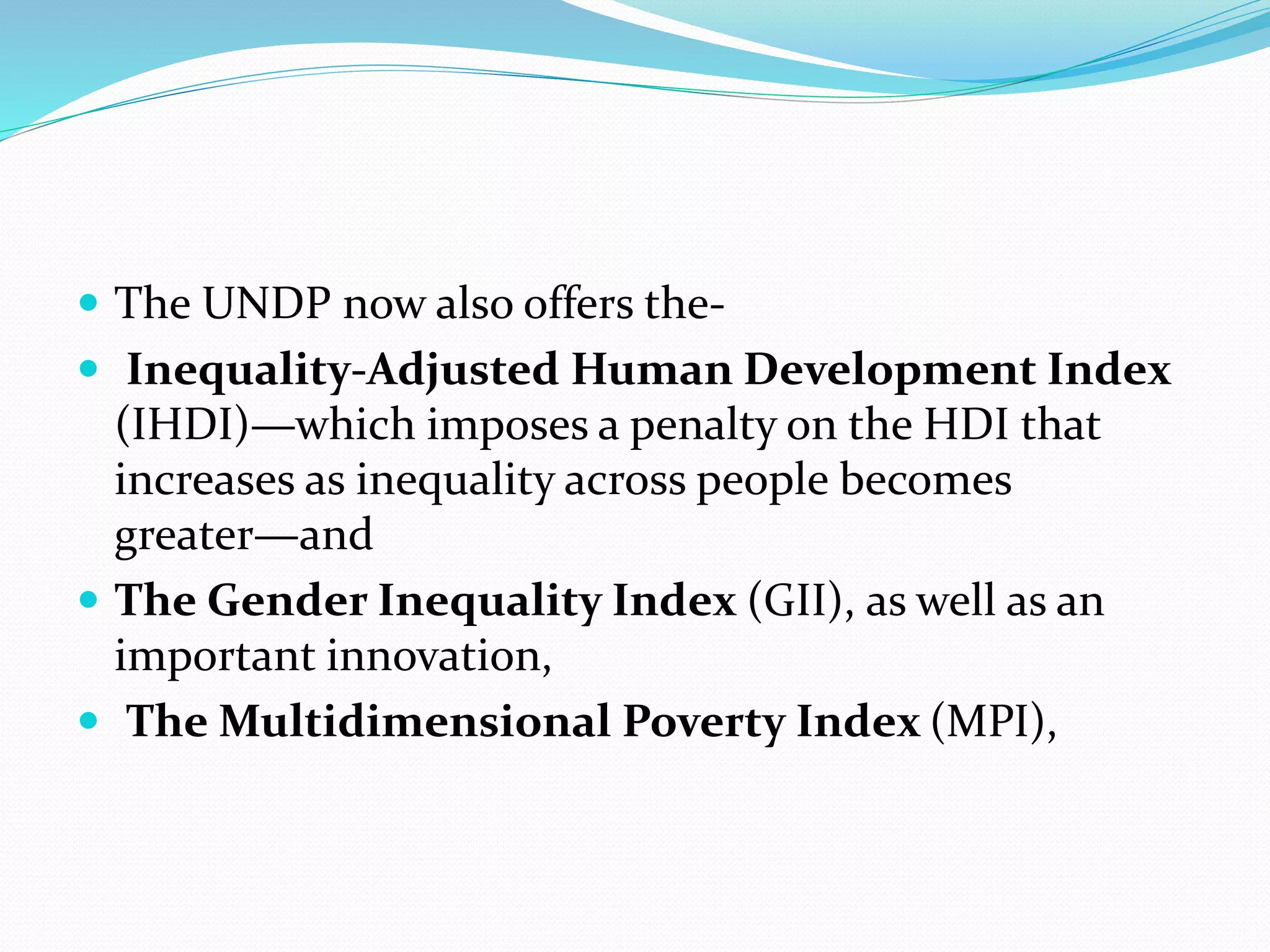 - The UNDP now also offers the-
- Inequality-Adjusted Human Development Index (IHDI)—which imposes a penalty on the HDI that increases as inequality across people becomes greater—and
- The Gender Inequality Index (GII), as well as an important innovation,
- The Multidimensional Poverty Index (MPI),